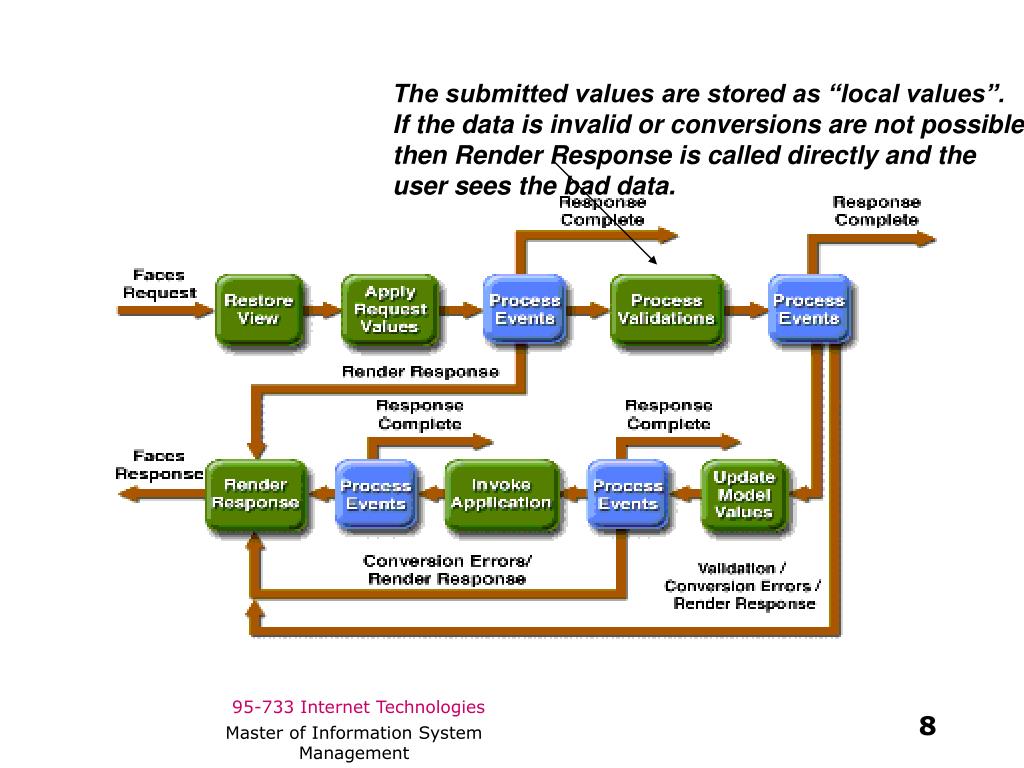 The submitted values are stored as “local values”. If the data is invalid or conversions are not possible then Render Response is called directly and the user sees the bad data.

Response Complete

Response Complete

Faces Request

Restore View

Apply Request Values

Process Events

Process Validations

Process Events

Render Response

Response Complete

Response Complete

Faces Response

Render Response

Process Events

Invoke Application

Process Events

Update Model Values

Conversion Errors/ Render Response

Validation / Conversion Errors / Render Response

95-733 Internet Technologies

Master of Information System Management

8